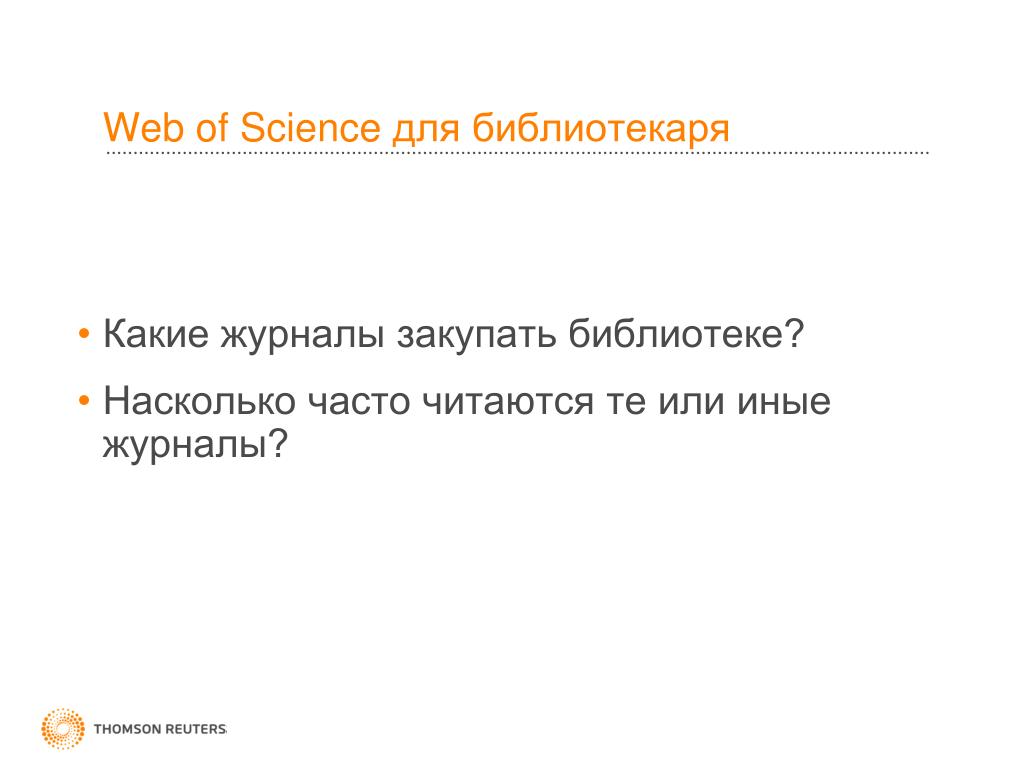 Web of Science для библиотекаря

• Какие журналы закупать библиотеке?

• Насколько часто читаются те или иные журналы?

THOMSON REUTERS